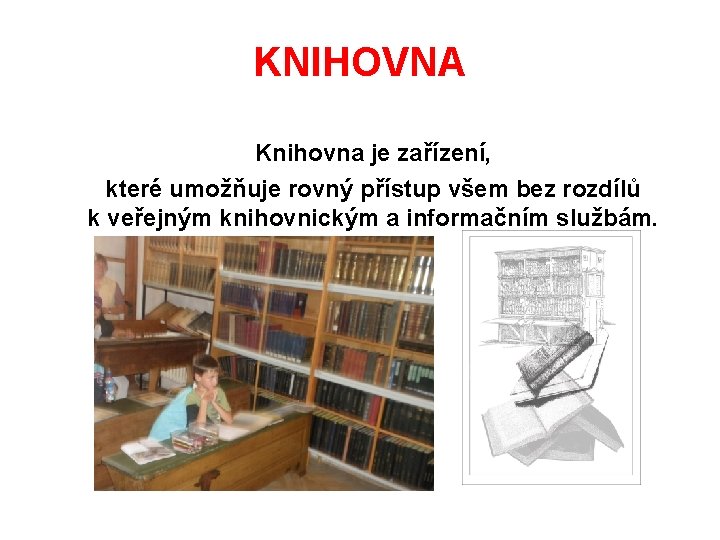 KNIHOVNA

Knihovna je zařízení,
které umožňuje rovný přístup všem bez rozdílů
k veřejným knihovnickým a informačním službám.